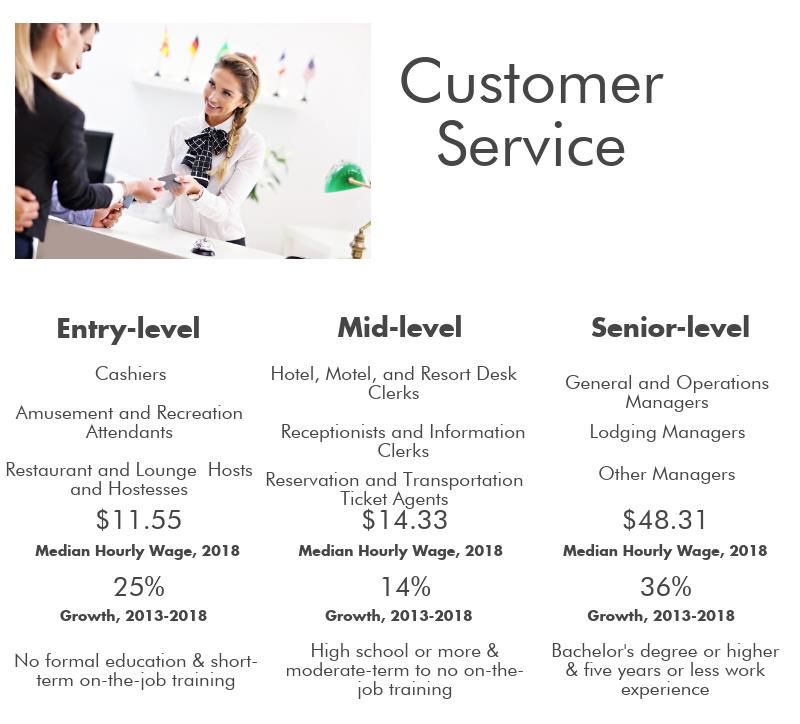 Customer Service

Entry-level

Cashiers

Amusement and Recreation Attendants

Restaurant and Lounge Hosts and Hostesses

\$11.55

Median Hourly Wage, 2018

25%

Growth, 2013-2018

No formal education & short-term on-the-job training

Mid-level

Hotel, Motel, and Resort Desk Clerks

Receptionists and Information Clerks

Reservation and Transportation Ticket Agents

\$14.33

Median Hourly Wage, 2018

14%

Growth, 2013-2018

High school or more & moderate-term to no on-the-job training

Senior-level

General and Operations Managers

Lodging Managers

Other Managers

\$48.31

Median Hourly Wage, 2018

36%

Growth, 2013-2018

Bachelor's degree or higher & five years or less work experience